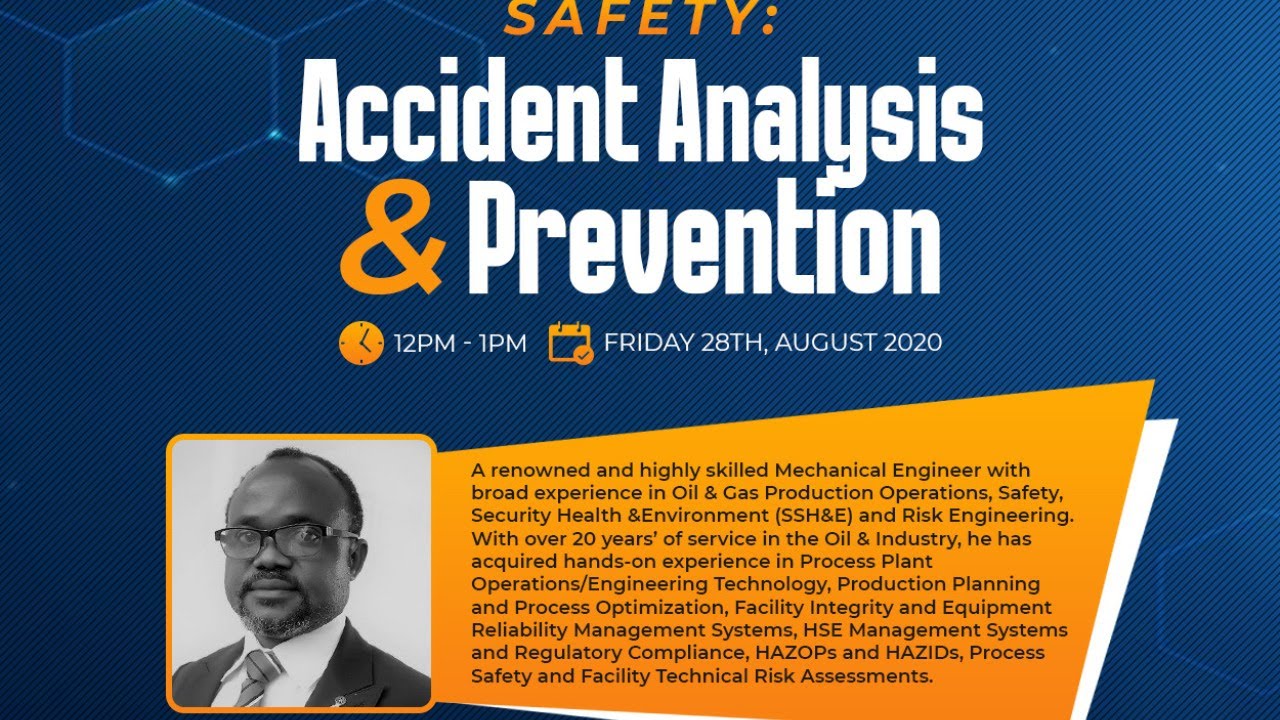 SAFETY:
Accident Analysis & Prevention

12PM - 1PM FRIDAY 28TH, AUGUST 2020

A renowned and highly skilled Mechanical Engineer with broad experience in Oil & Gas Production Operations, Safety, Security Health &Environment (SSH&E) and Risk Engineering. With over 20 years' of service in the Oil & Industry, he has acquired hands-on experience in Process Plant Operations/Engineering Technology, Production Planning and Process Optimization, Facility Integrity and Equipment Reliability Management Systems, HSE Management Systems and Regulatory Compliance, HAZOPs and HAZIDs, Process Safety and Facility Technical Risk Assessments.